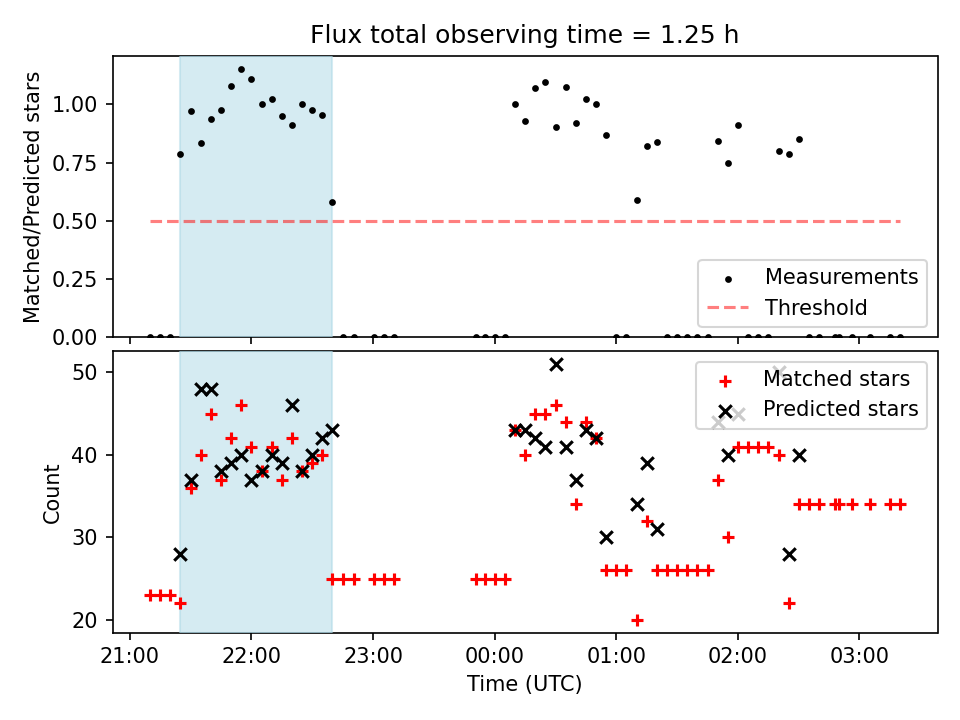 Flux total observing time = 1.25 h

Matched/Predicted stars

1.00
0.75
0.50
0.25
0.00

Measurements
Threshold

Count

50
40
30
20

Matched stars
Predicted stars

21:00
22:00
23:00
00:00
01:00
02:00
03:00

Time (UTC)